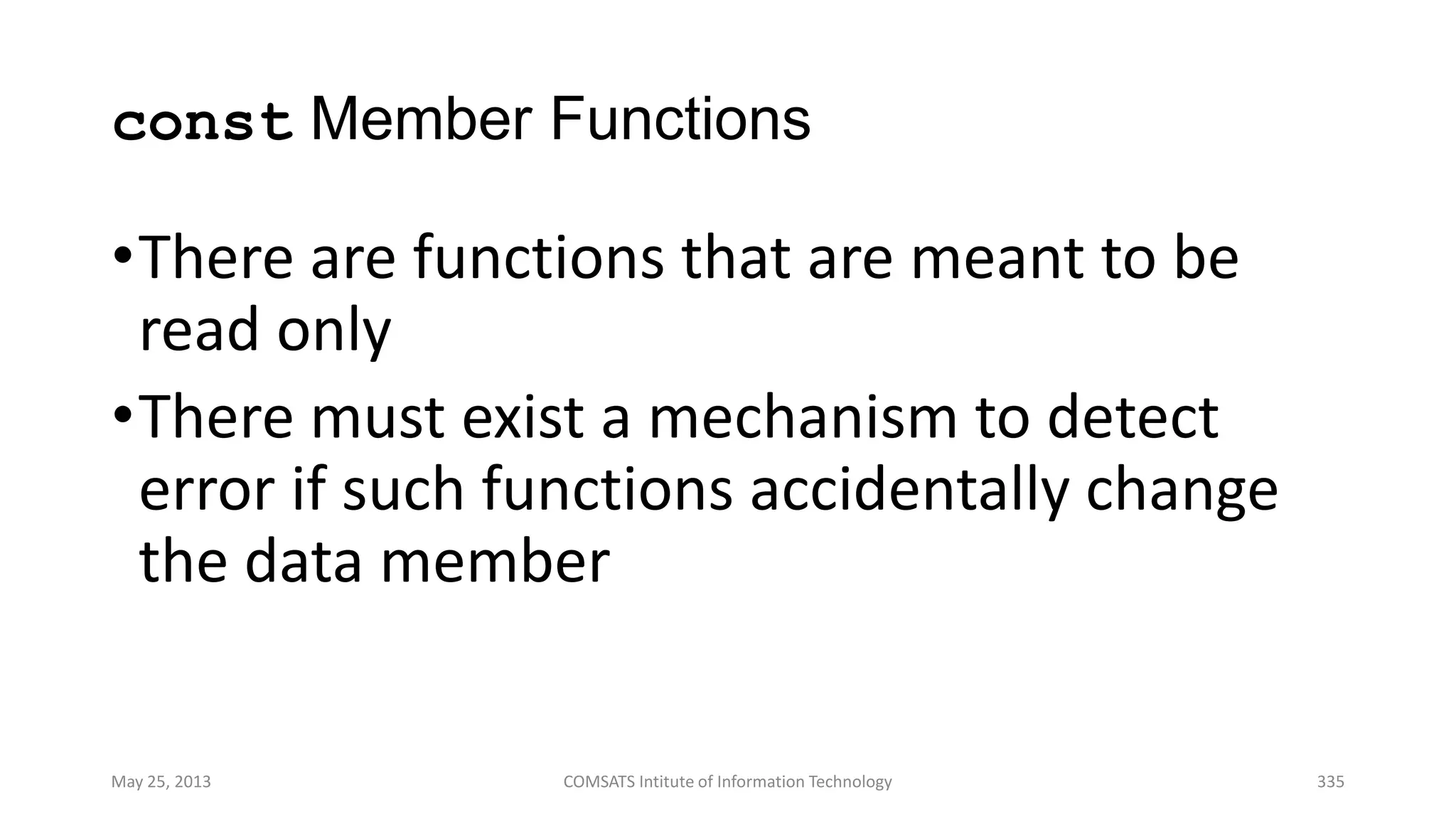 const Member Functions

• There are functions that are meant to be read only

• There must exist a mechanism to detect error if such functions accidentally change the data member

May 25, 2013

COMSATS Intitute of Information Technology

335